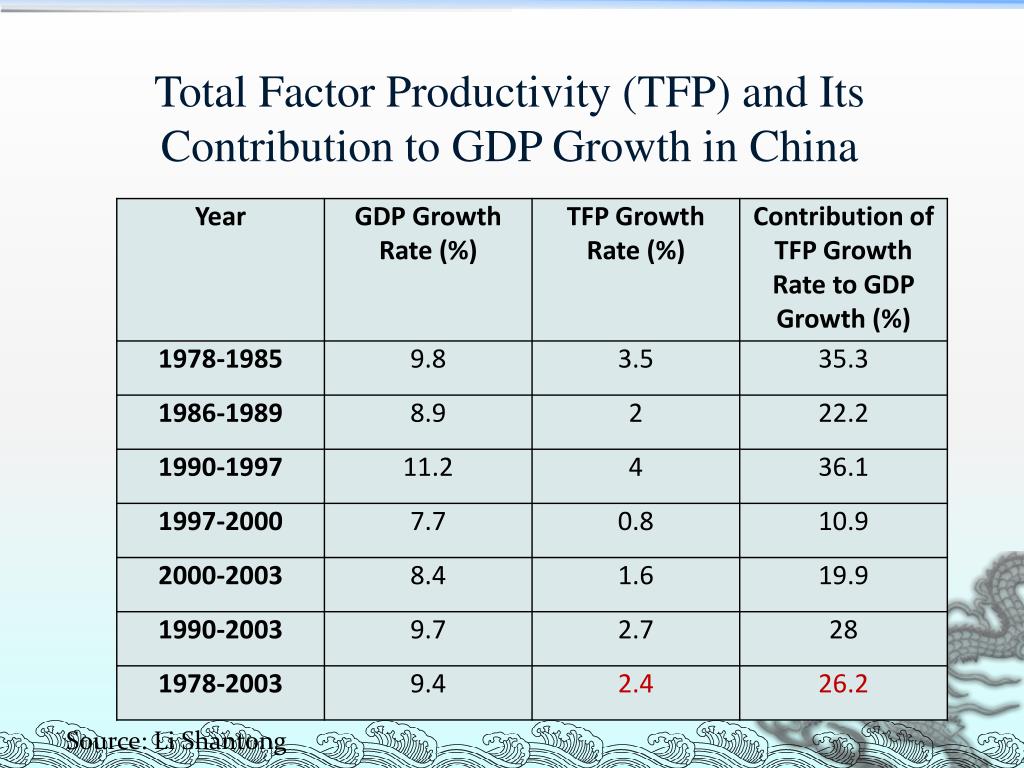 Total Factor Productivity (TFP) and Its Contribution to GDP Growth in China

| Year | GDP Growth Rate (%) | TFP Growth Rate (%) | Contribution of TFP Growth Rate to GDP Growth (%) |
|---|---|---|---|
| 1978-1985 | 9.8 | 3.5 | 35.3 |
| 1986-1989 | 8.9 | 2 | 22.2 |
| 1990-1997 | 11.2 | 4 | 36.1 |
| 1997-2000 | 7.7 | 0.8 | 10.9 |
| 2000-2003 | 8.4 | 1.6 | 19.9 |
| 1990-2003 | 9.7 | 2.7 | 28 |
| 1978-2003 | 9.4 | 2.4 | 26.2 |

Source: Li Shantong